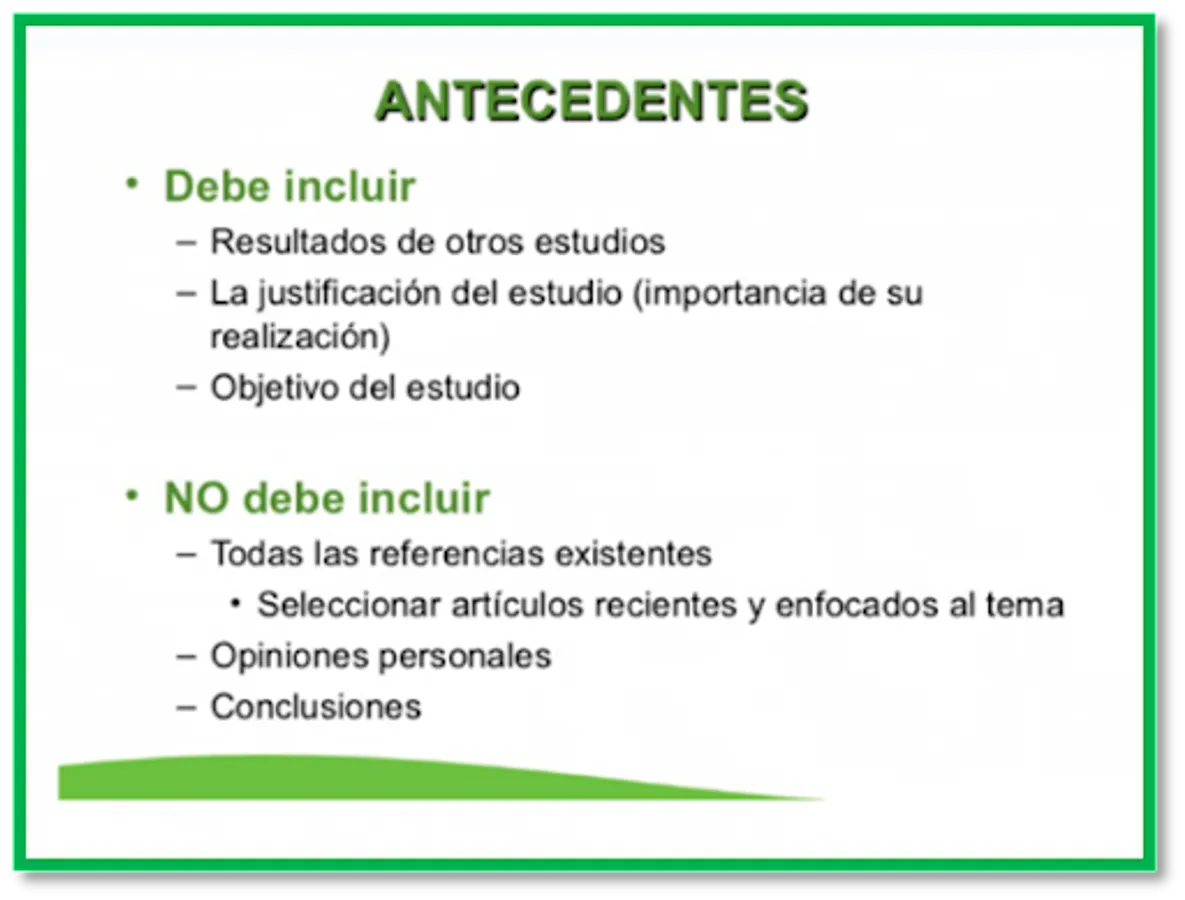 ANTECEDENTES

• Debe incluir
– Resultados de otros estudios
– La justificación del estudio (importancia de su realización)
– Objetivo del estudio

• NO debe incluir
– Todas las referencias existentes
• Seleccionar artículos recientes y enfocados al tema
– Opiniones personales
– Conclusiones